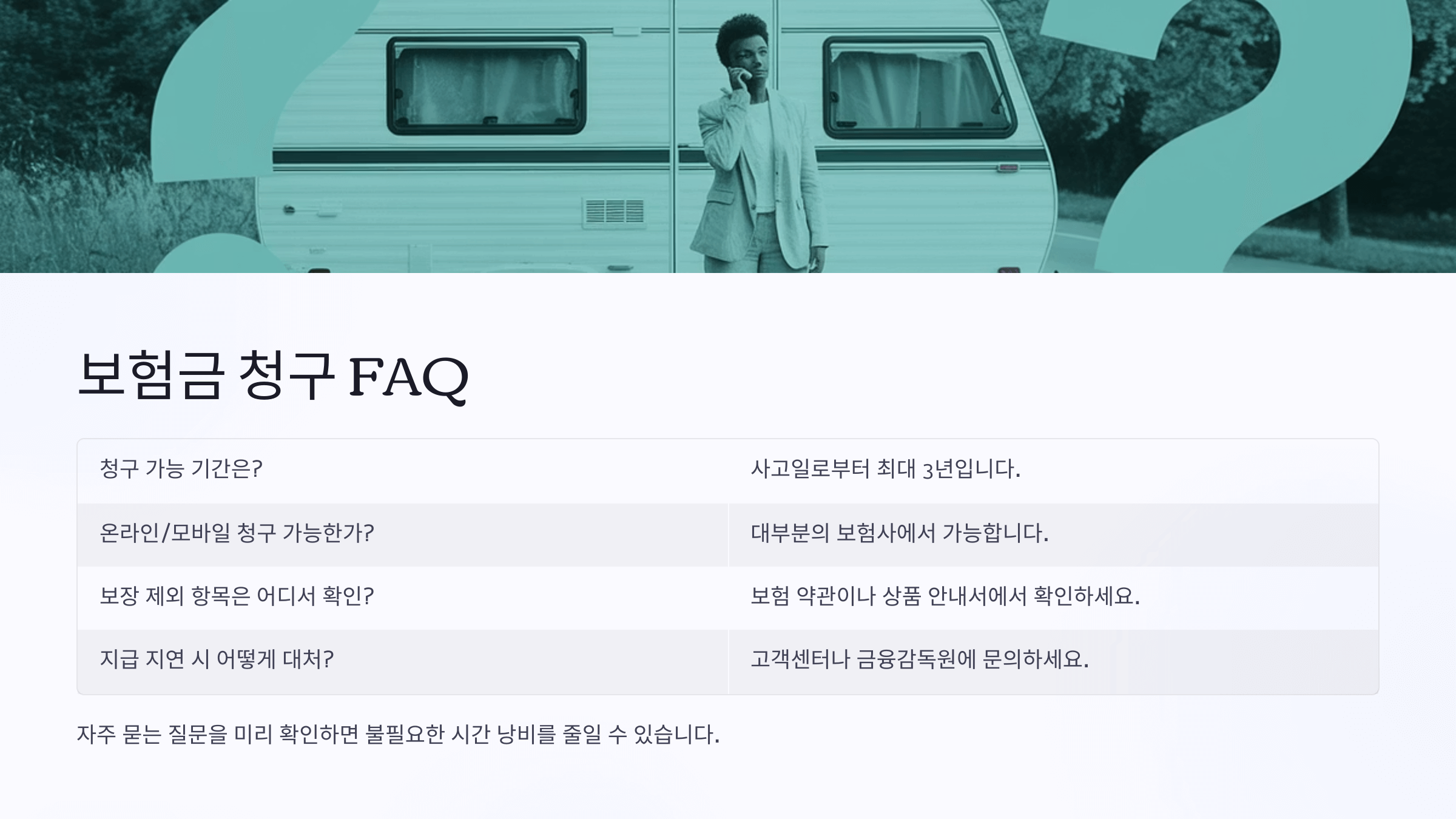 보험금 청구 FAQ

| 청구 가능 기간은? | 사고일로부터 최대 3년입니다. |
|---|---|
| 온라인/모바일 청구 가능한가? | 대부분의 보험사에서 가능합니다. |
| 보장 제외 항목은 어디서 확인? | 보험 약관이나 상품 안내서에서 확인하세요. |
| 지급 지연 시 어떻게 대처? | 고객센터나 금융감독원에 문의하세요. |

자주 묻는 질문을 미리 확인하면 불필요한 시간 낭비를 줄일 수 있습니다.